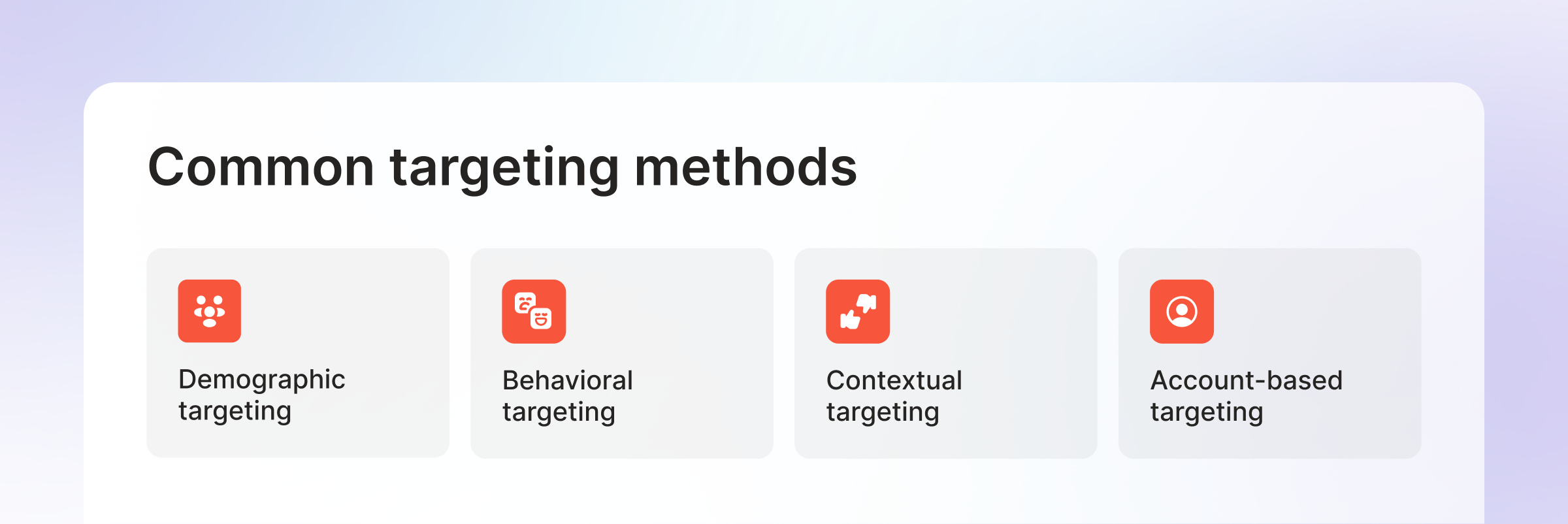 Common targeting methods

Demographic targeting

Behavioral targeting

Contextual targeting

Account-based targeting